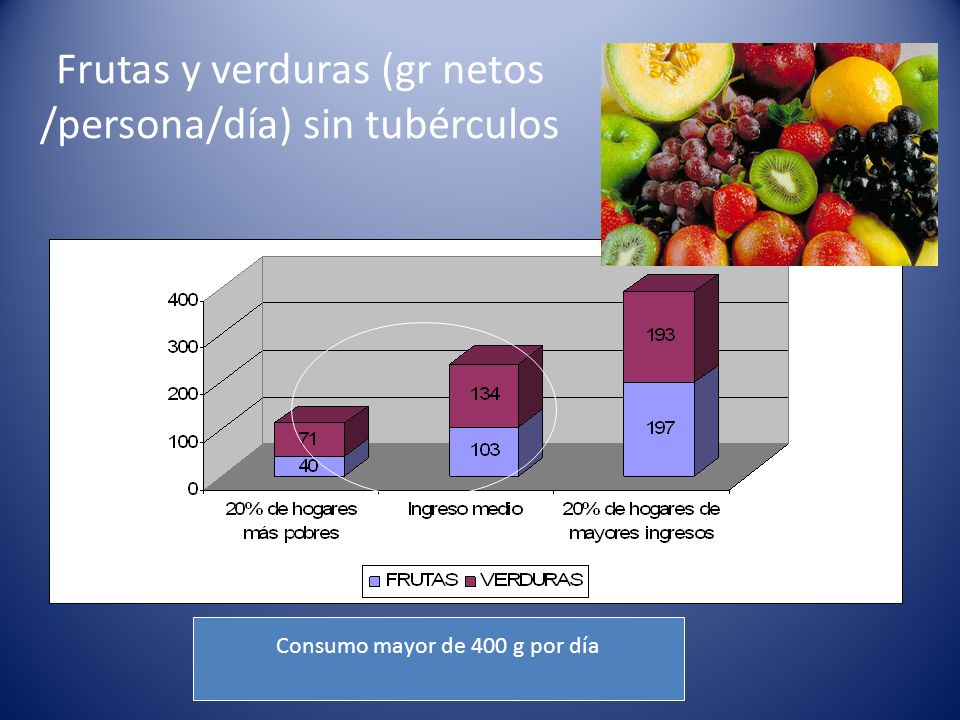 Frutas y verduras (gr netos /persona/día) sin tubérculos

400
300
200
100
0

71
40
134
103
193
197

20% de hogares más pobres
Ingreso medio
20% de hogares de mayores ingresos

FRUTAS VERDURAS

Consumo mayor de 400 g por día